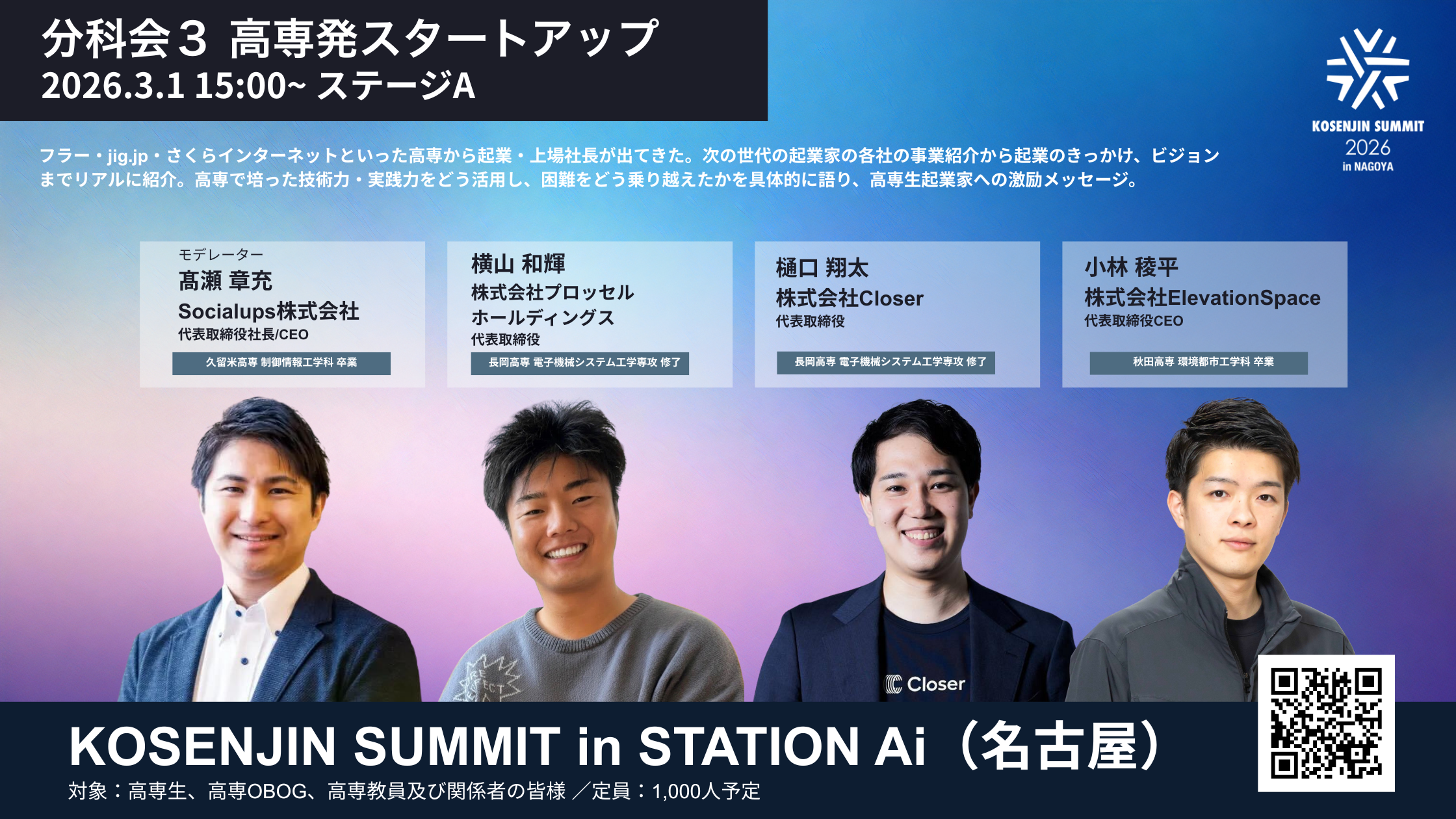 分科会３ 高専発スタートアップ
2026.3.1 15:00~ ステージA

KOSENJIN SUMMIT
2026
in NAGOYA

フラー・jig.jp・さくらインターネットといった高専から起業・上場社長が出てきた。次の世代の起業家の各社の事業紹介から起業のきっかけ、ビジョンまでリアルに紹介。高専で培った技術力・実践力をどう活用し、困難をどう乗り越えたかを具体的に語り、高専生起業家への激励メッセージ。

モデレーター
髙瀬 章充
Socialups株式会社
代表取締役社長/CEO
久留米高専 制御情報工学科 卒業

横山 和輝
株式会社プロッセル
ホールディングス
代表取締役
長岡高専 電子機械システム工学専攻 修了

樋口 翔太
株式会社Closer
代表取締役
長岡高専 電子機械システム工学専攻 修了

小林 稜平
株式会社ElevationSpace
代表取締役CEO
秋田高専 環境都市工学科 卒業

Closer

KOSENJIN SUMMIT in STATION Ai（名古屋）
対象：高専生、高専OBOG、高専教員及び関係者の皆様 ／定員：1,000人予定